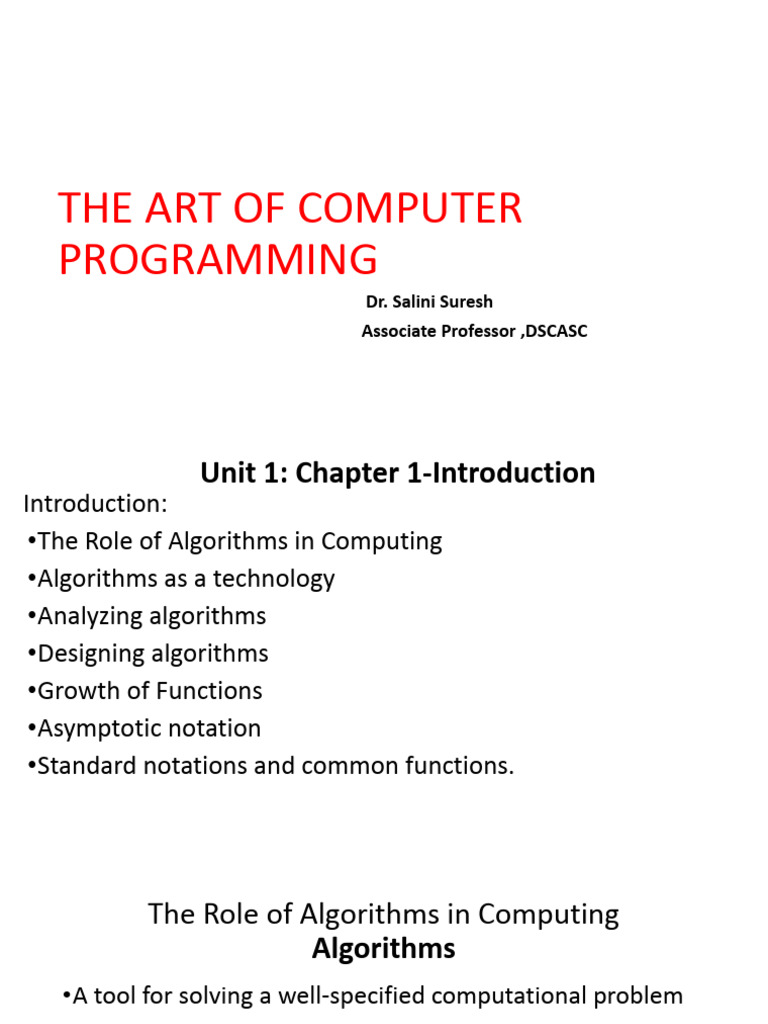 THE ART OF COMPUTER PROGRAMMING

Dr. Salini Suresh
Associate Professor ,DSCASC

Unit 1: Chapter 1-Introduction

Introduction:
•The Role of Algorithms in Computing
•Algorithms as a technology
•Analyzing algorithms
•Designing algorithms
•Growth of Functions
•Asymptotic notation
•Standard notations and common functions.

The Role of Algorithms in Computing
Algorithms

•A tool for solving a well-specified computational problem